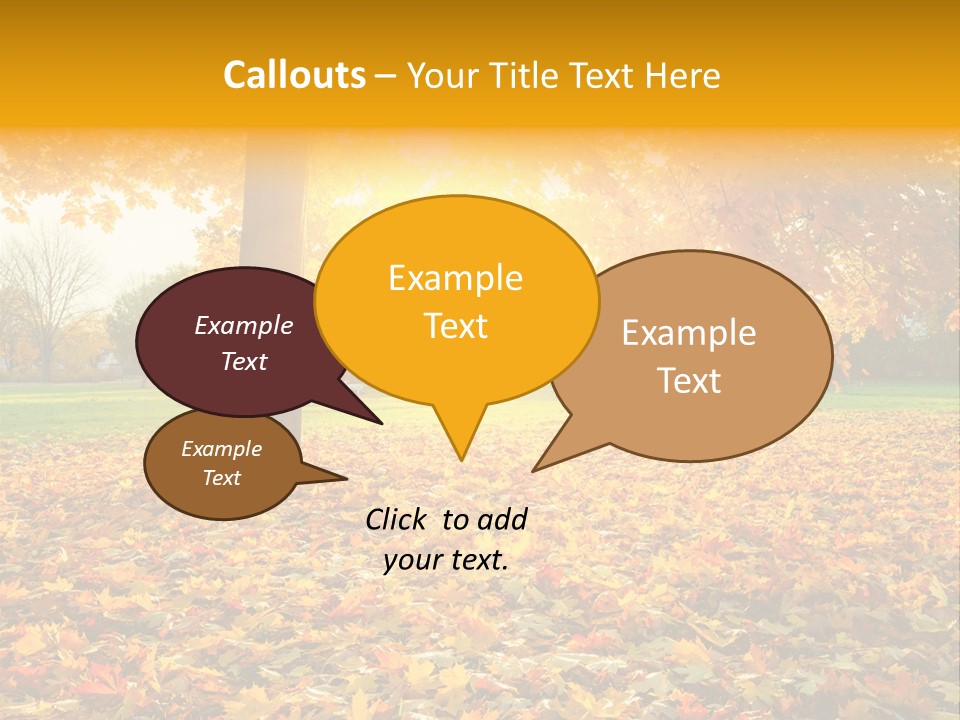 Callouts – Your Title Text Here

Example Text

Example Text

Example Text

Example Text

Click to add your text.